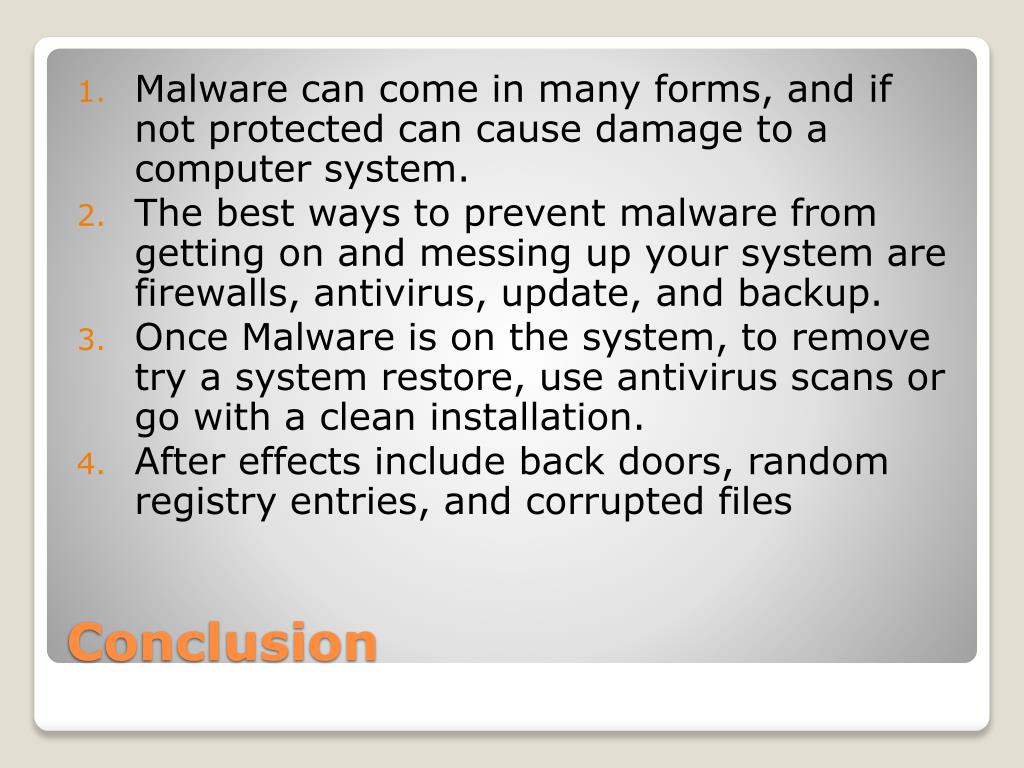 1. Malware can come in many forms, and if not protected can cause damage to a computer system.
2. The best ways to prevent malware from getting on and messing up your system are firewalls, antivirus, update, and backup.
3. Once Malware is on the system, to remove try a system restore, use antivirus scans or go with a clean installation.
4. After effects include back doors, random registry entries, and corrupted files

Conclusion